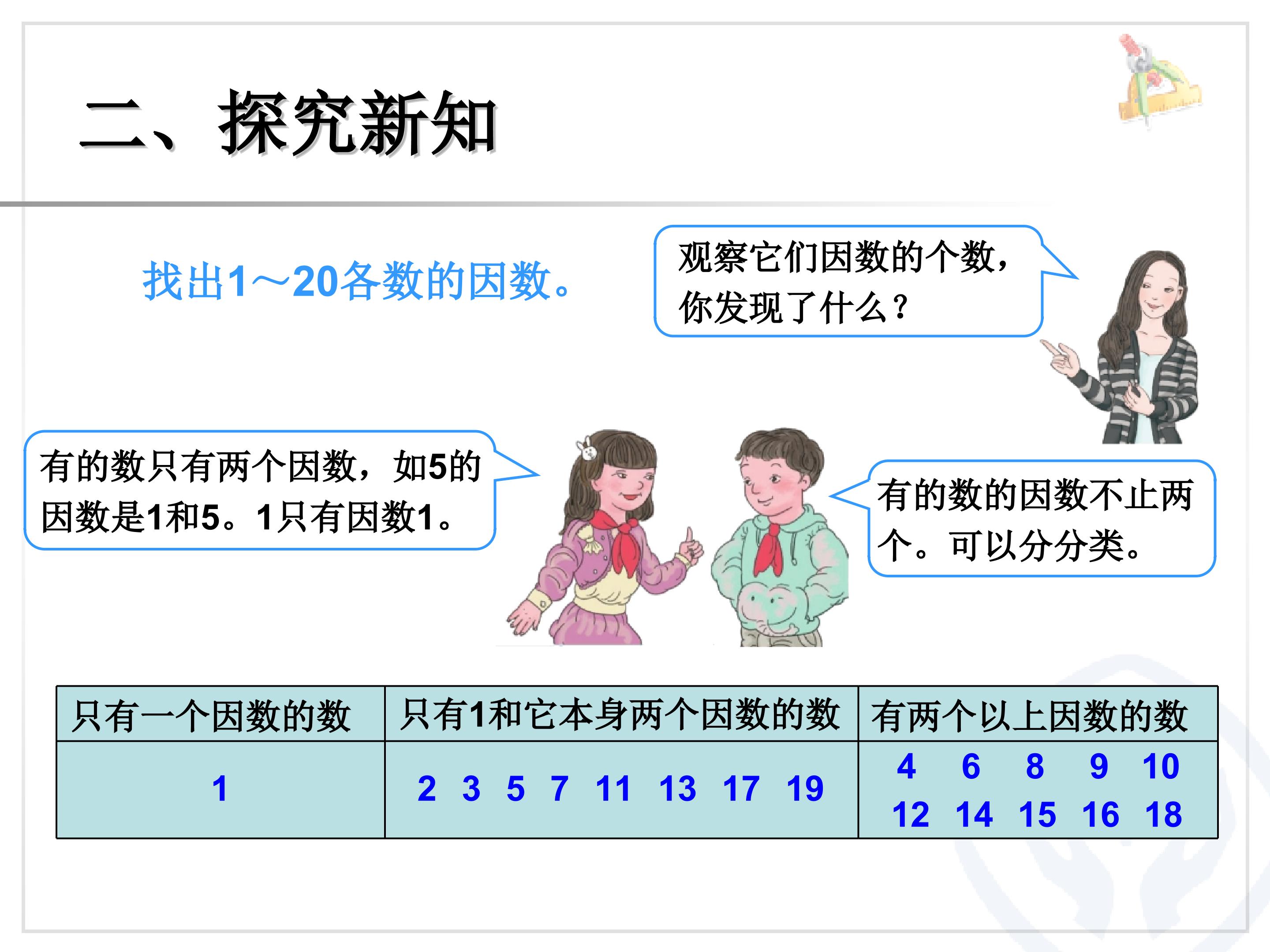 二、探究新知

找出1～20各数的因数。

观察它们因数的个数，你发现了什么？

有的数只有两个因数，如5的因数是1和5。1只有因数1。

有的数的因数不止两个。可以分分类。

| 只有一个因数的数 | 只有1和它本身两个因数的数 | 有两个以上因数的数 |
|---|---|---|
| 1 | 2 3 5 7 11 13 17 19 | 4 6 8 9 10 12 14 15 16 18 |